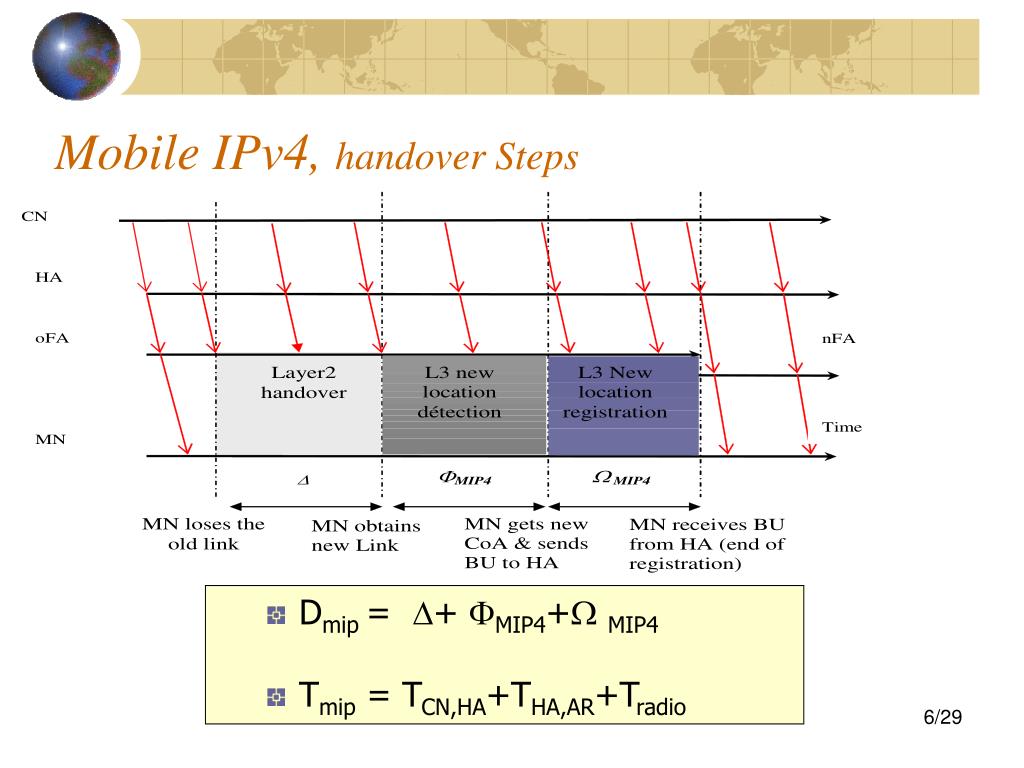 Mobile IPv4, handover Steps

CN

HA

oFA

nFA

MN

Time

Layer2 handover

L3 new location détection

L3 New location registration

$\Delta$

$\Phi_{MIP4}$

$\Omega_{MIP4}$

MN loses the old link

MN obtains new Link

MN gets new CoA & sends BU to HA

MN receives BU from HA (end of registration)

$D_{mip} = \Delta + \Phi_{MIP4} + \Omega_{MIP4}$

$T_{mip} = T_{CN,HA} + T_{HA,AR} + T_{radio}$

6/29